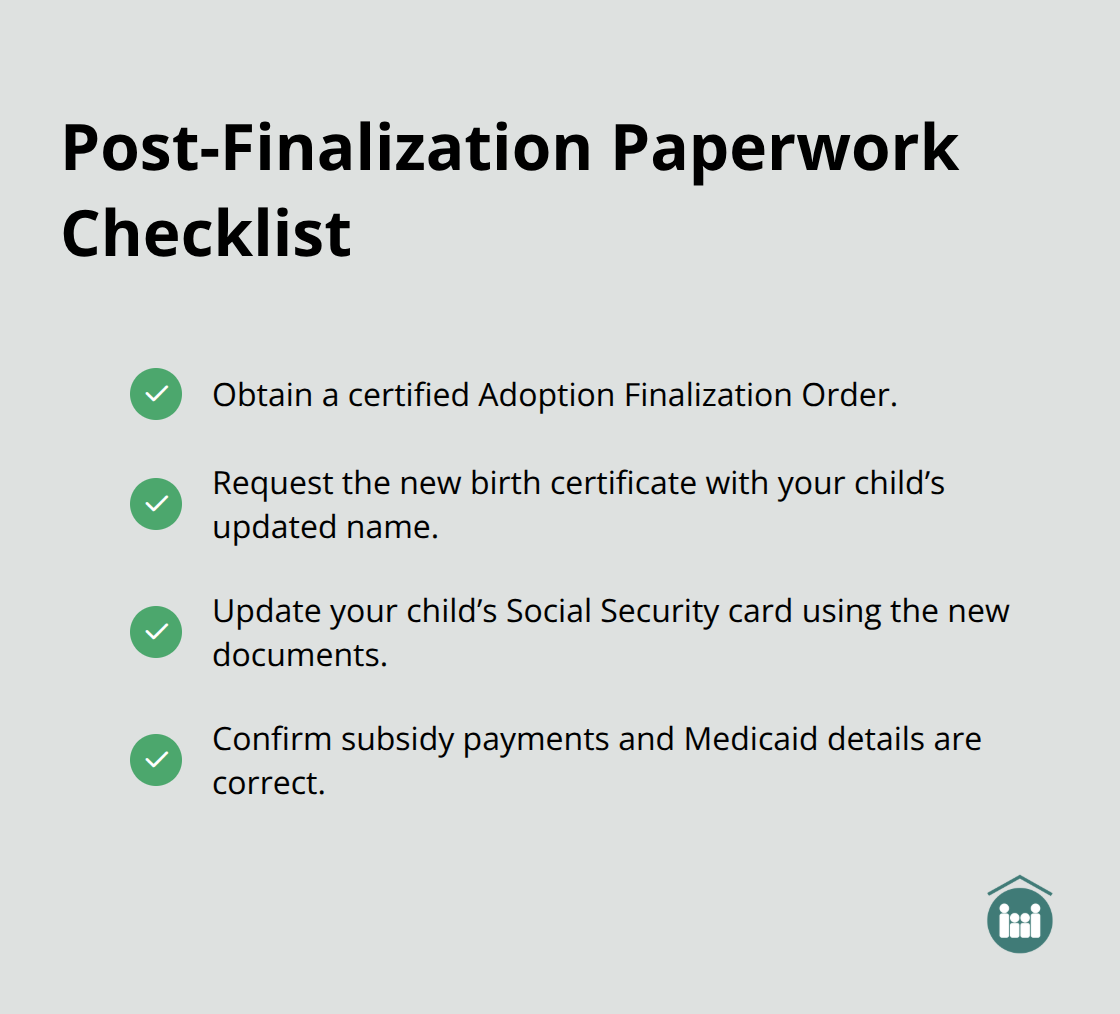 Post-Finalization Paperwork Checklist

Obtain a certified Adoption Finalization Order.

Request the new birth certificate with your child’s updated name.

Update your child’s Social Security card using the new documents.

Confirm subsidy payments and Medicaid details are correct.